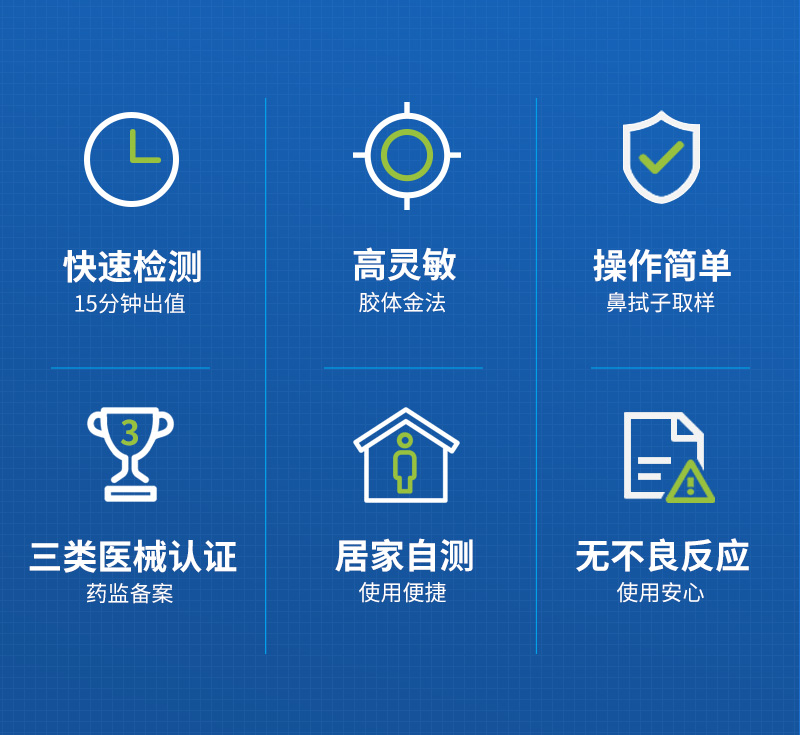 快速检测
15分钟出值

高灵敏
胶体金法

操作简单
鼻拭子取样

3

三类医械认证
药监备案

居家自测
使用便捷

无不良反应
使用安心